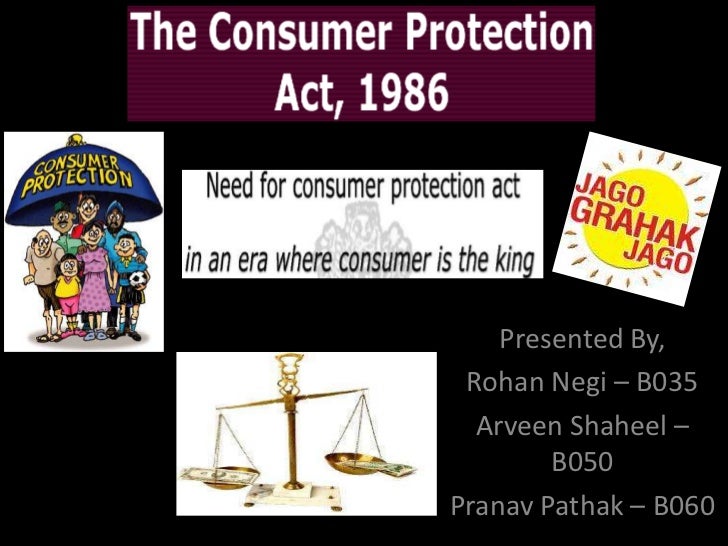 The Consumer Protection Act, 1986

CONSUMER PROTECTION

Need for consumer protection act
in an era where consumer is the king

JAGO GRAHAK JAGO

Presented By,
Rohan Negi – B035
Arveen Shaheel – B050
Pranav Pathak – B060